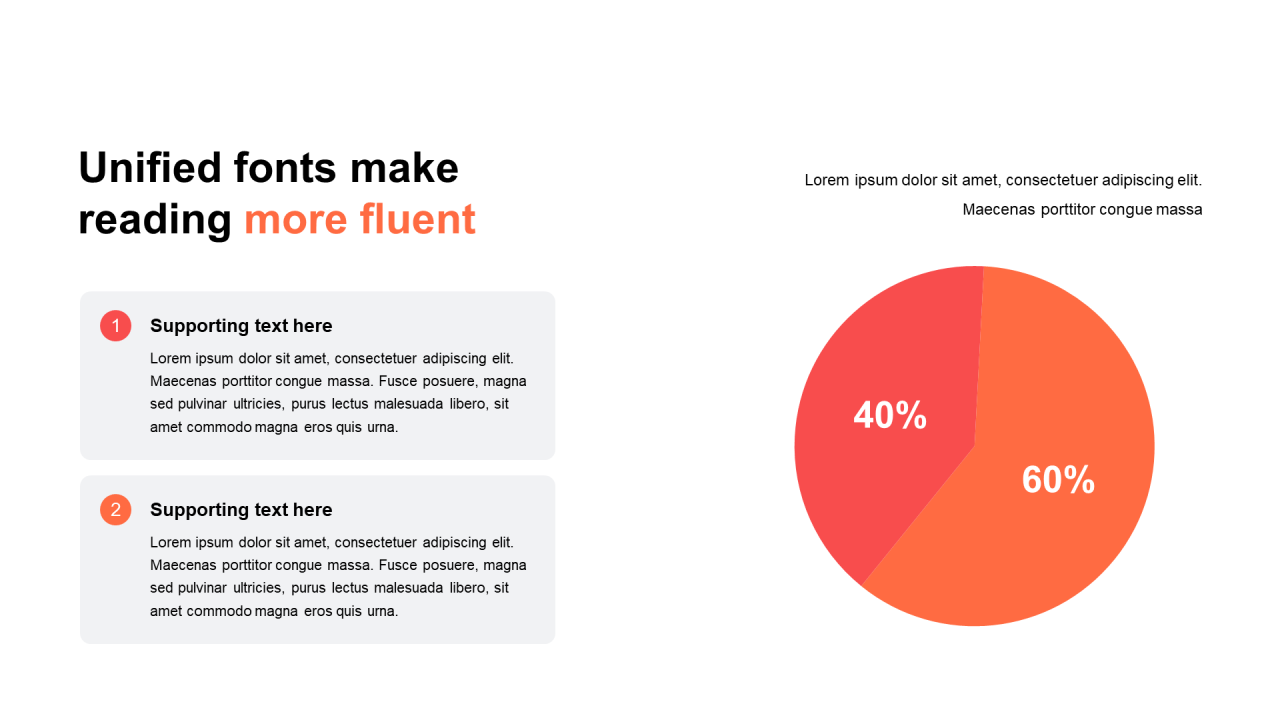 Unified fonts make reading more fluent

1

Supporting text here

Lorem ipsum dolor sit amet, consectetuer adipiscing elit. Maecenas porttitor congue massa. Fusce posuere, magna sed pulvinar ultricies, purus lectus malesuada libero, sit amet commodo magna eros quis urna.

2

Supporting text here

Lorem ipsum dolor sit amet, consectetuer adipiscing elit. Maecenas porttitor congue massa. Fusce posuere, magna sed pulvinar ultricies, purus lectus malesuada libero, sit amet commodo magna eros quis urna.

Lorem ipsum dolor sit amet, consectetuer adipiscing elit. Maecenas porttitor congue massa

40%

60%